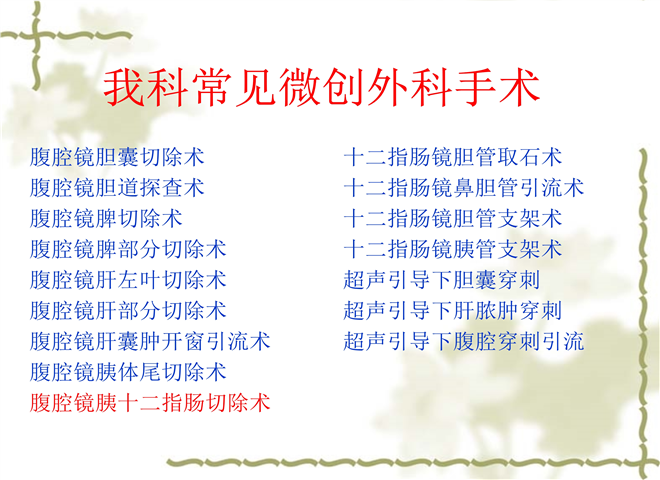 我科常见微创外科手术

腹腔镜胆囊切除术
腹腔镜胆道探查术
腹腔镜脾切除术
腹腔镜脾部分切除术
腹腔镜肝左叶切除术
腹腔镜肝部分切除术
腹腔镜肝囊肿开窗引流术
腹腔镜胰体尾切除术
腹腔镜胰十二指肠切除术

十二指肠镜胆管取石术
十二指肠镜鼻胆管引流术
十二指肠镜胆管支架术
十二指肠镜胰管支架术
超声引导下胆囊穿刺
超声引导下肝脓肿穿刺
超声引导下腹腔穿刺引流